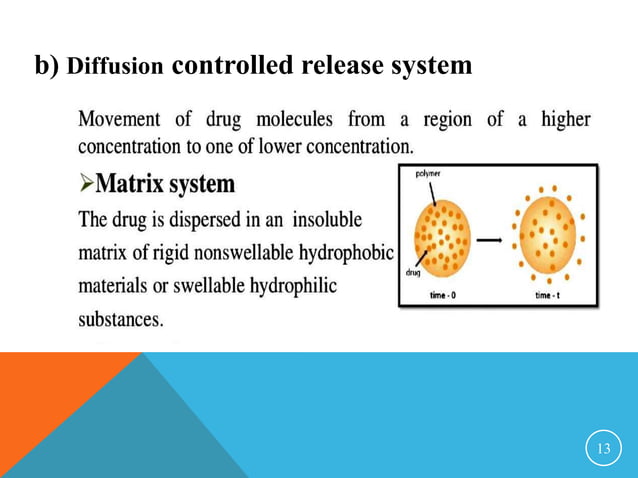 b) Diffusion controlled release system

Movement of drug molecules from a region of a higher concentration to one of lower concentration.

➢Matrix system

The drug is dispersed in an insoluble matrix of rigid nonswellable hydrophobic materials or swellable hydrophilic substances.

polymer

drug

time - 0

time - t

13